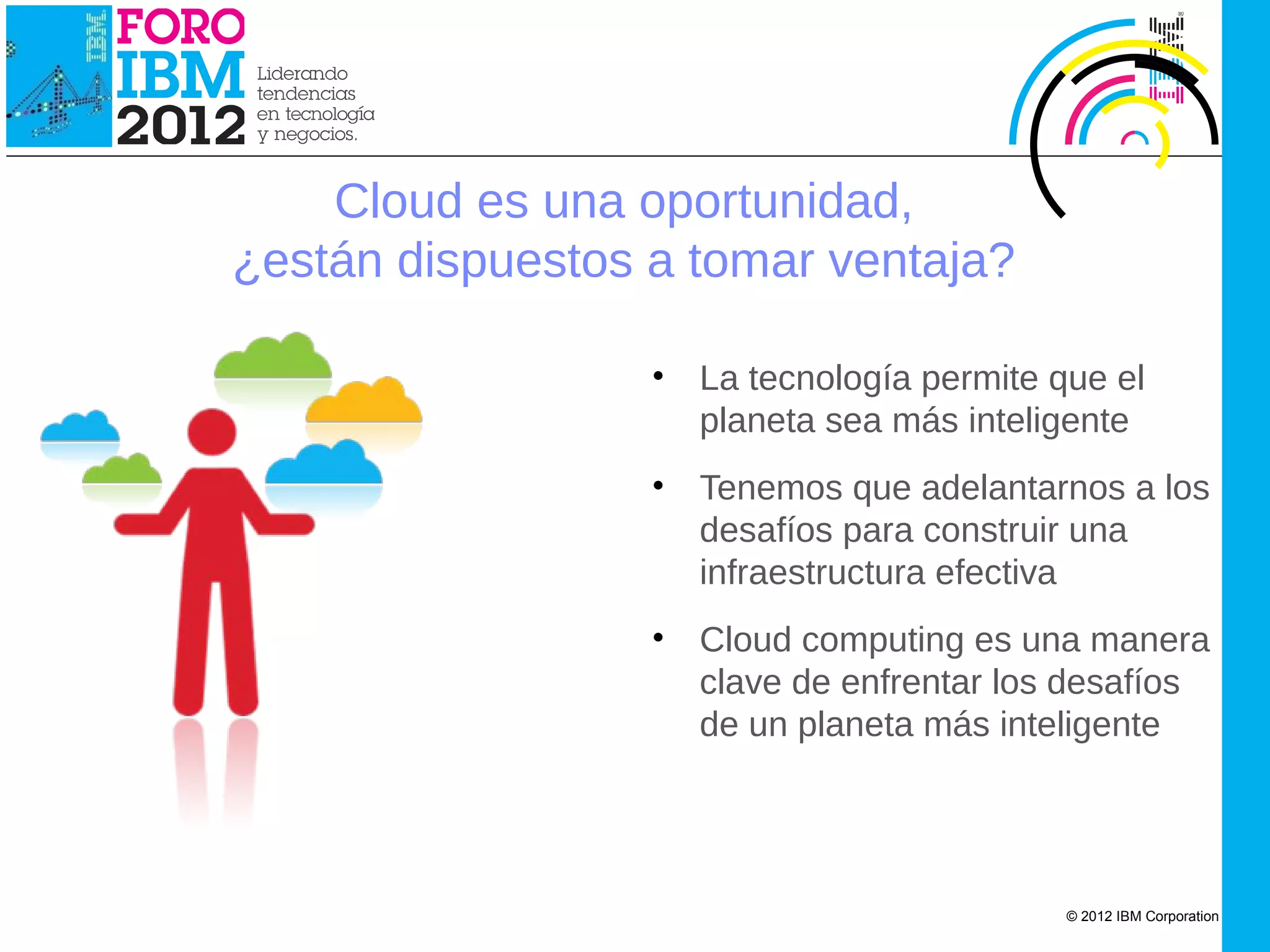 IBM
FORO
IBM
2012
Liderando tendencias en tecnología y negocios.

IBM

Cloud es una oportunidad,
¿están dispuestos a tomar ventaja?

• La tecnología permite que el planeta sea más inteligente

• Tenemos que adelantarnos a los desafíos para construir una infraestructura efectiva

• Cloud computing es una manera clave de enfrentar los desafíos de un planeta más inteligente

© 2012 IBM Corporation